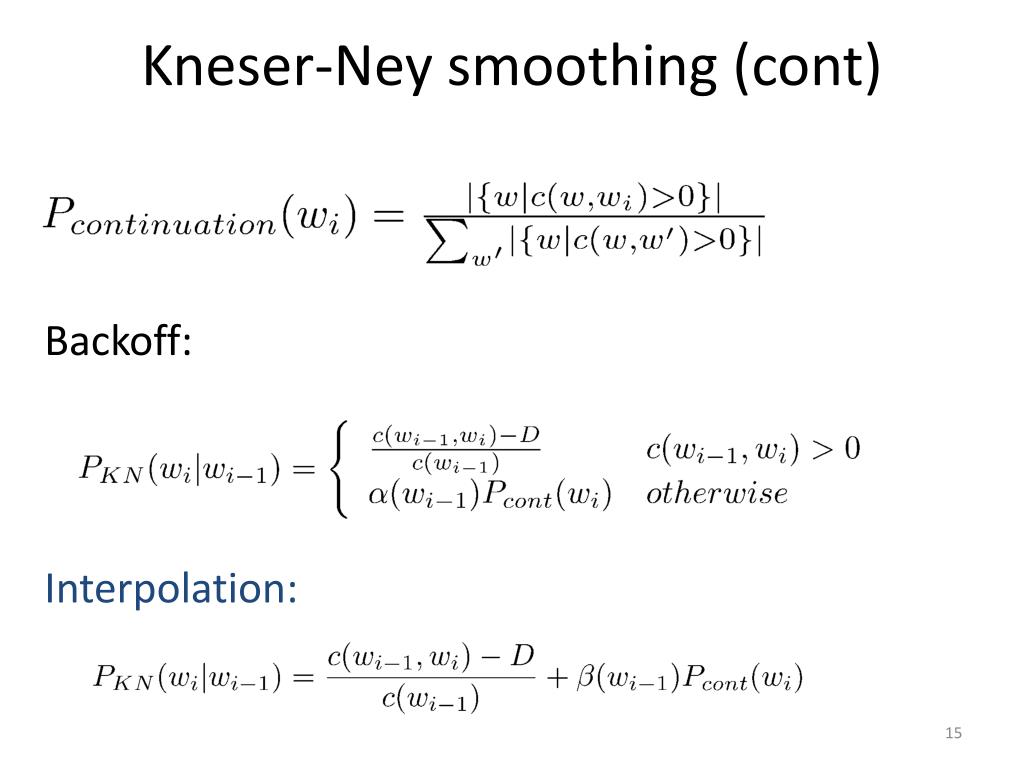 Kneser-Ney smoothing (cont)

$P_{continuation}(w_i) = \frac{|\{w|c(w,w_i)>0\}|}{\sum_{w'}|\{w|c(w,w')>0\}|}$

Backoff:

$P_{KN}(w_i|w_{i-1}) = \begin{cases} \frac{c(w_{i-1},w_i)-D}{c(w_{i-1})} & c(w_{i-1},w_i) > 0 \\ \alpha(w_{i-1})P_{cont}(w_i) & otherwise \end{cases}$

Interpolation:

$P_{KN}(w_i|w_{i-1}) = \frac{c(w_{i-1},w_i) - D}{c(w_{i-1})} + \beta(w_{i-1})P_{cont}(w_i)$

15